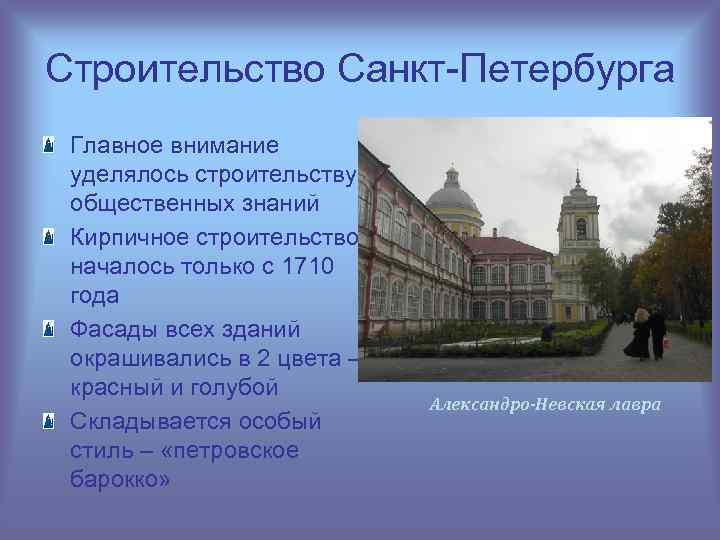 Строительство Санкт-Петербурга

Главное внимание уделялось строительству общественных знаний

Кирпичное строительство началось только с 1710 года

Фасады всех зданий окрашивались в 2 цвета – красный и голубой

Складывается особый стиль – «петровское барокко»

Александро-Невская лавра